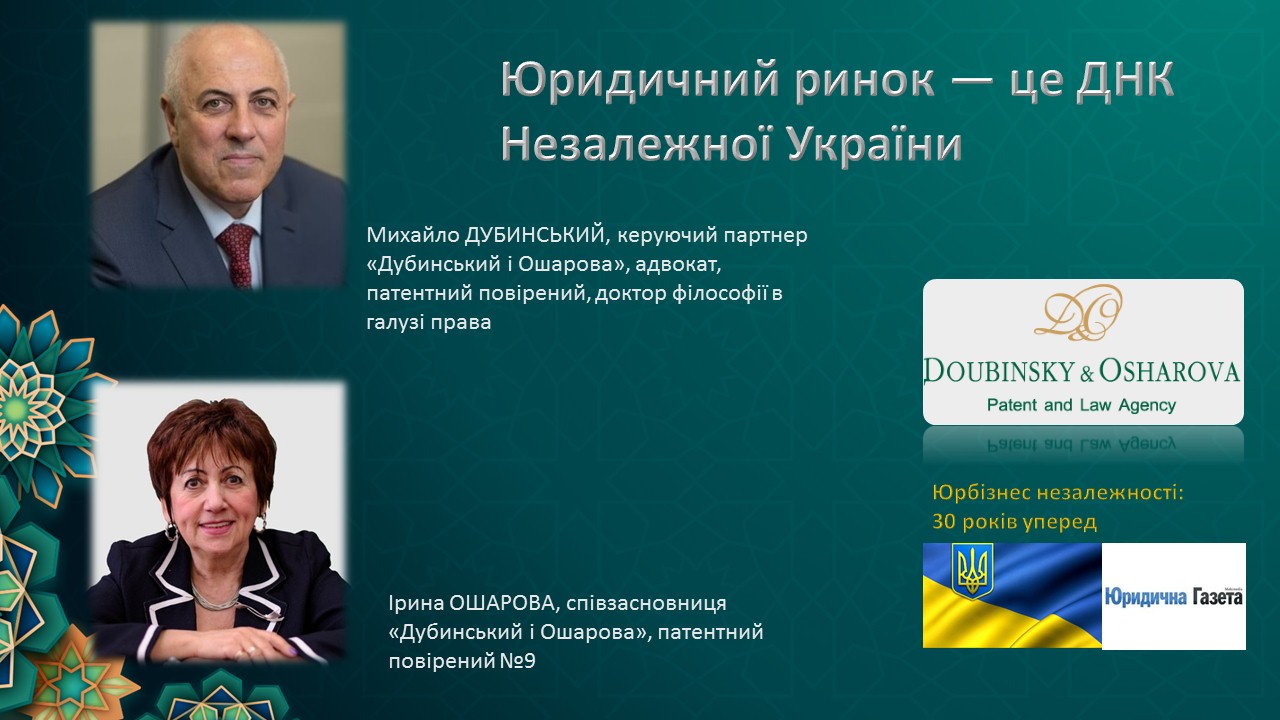 Юридичний ринок — це ДНК Незалежної України

Михайло ДУБИНСЬКИЙ, керуючий партнер «Дубинський і Ошарова», адвокат, патентний повірений, доктор філософії в галузі права

DO

DOUBINSKY & OSHAROVA
Patent and Law Agency

Юрбізнес незалежності:
30 років уперед

Юридична Газета

Ірина ОШАРОВА, співзасновниця «Дубинський і Ошарова», патентний повірений №9